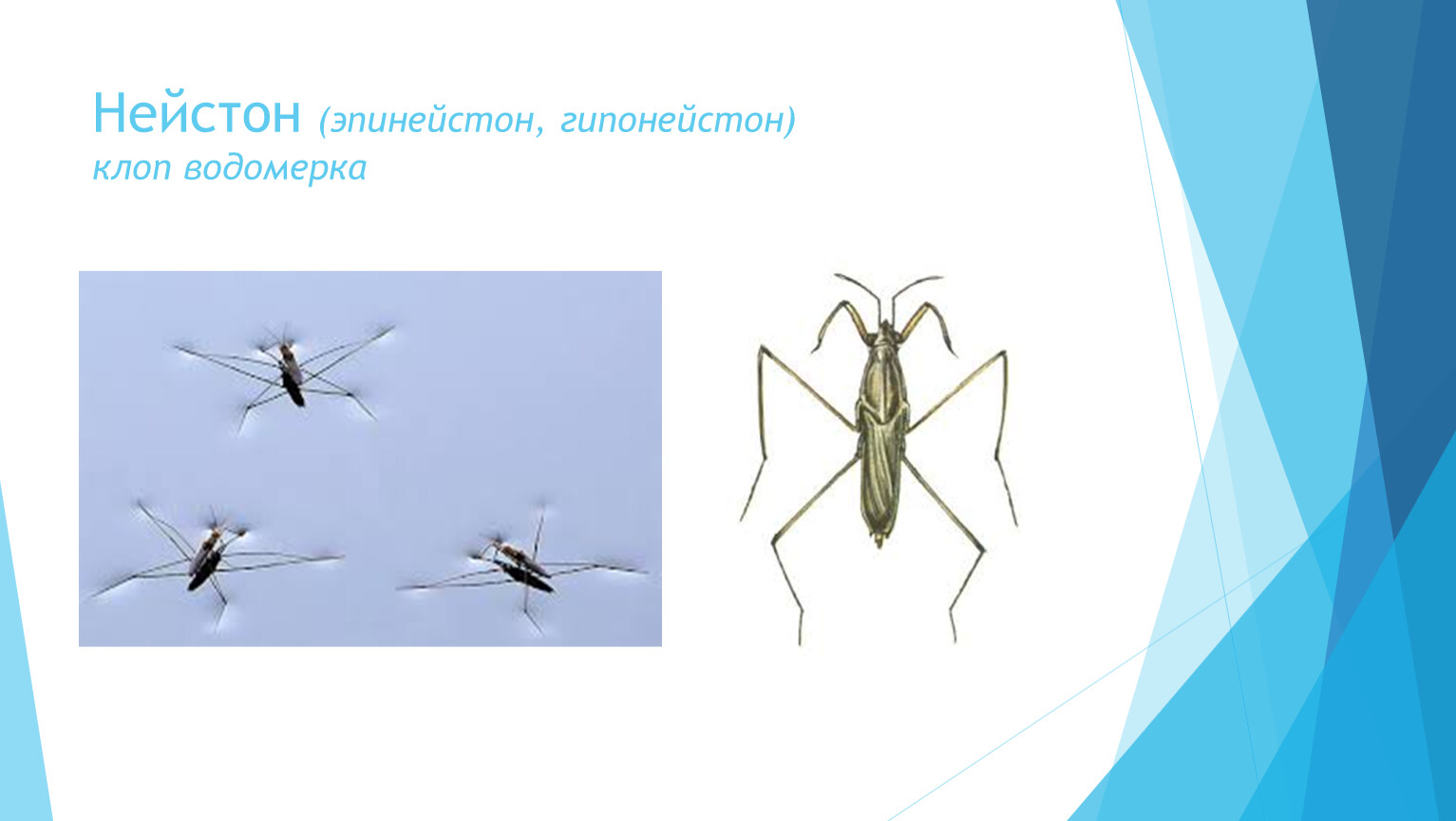 Нейстон (эпинейстон, гипонейстон)
клоп водомерка